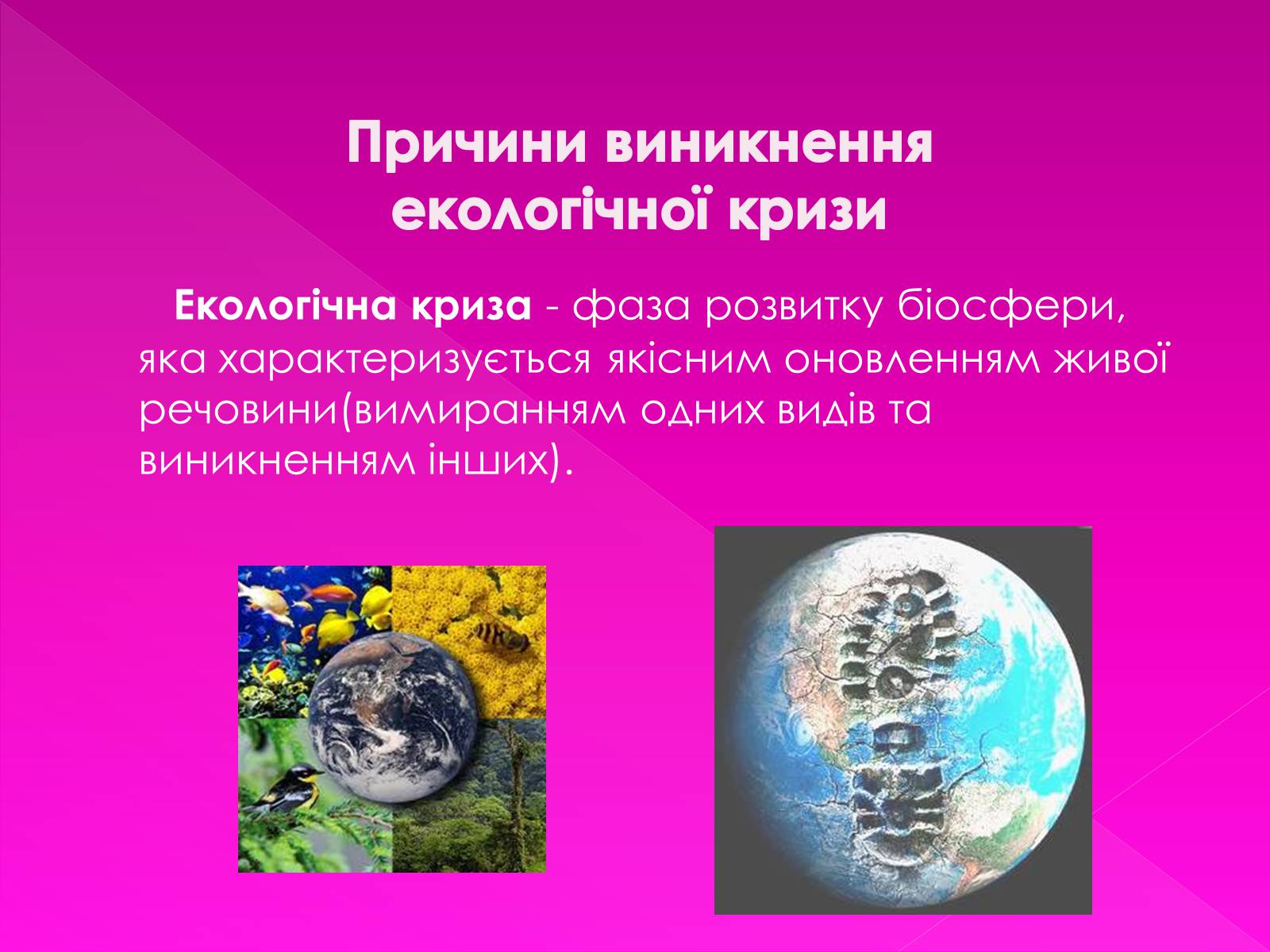 Причини виникнення екологічної кризи

Екологічна криза - фаза розвитку біосфери, яка характеризується якісним оновленням живої речовини(вимиранням одних видів та виникненням інших).